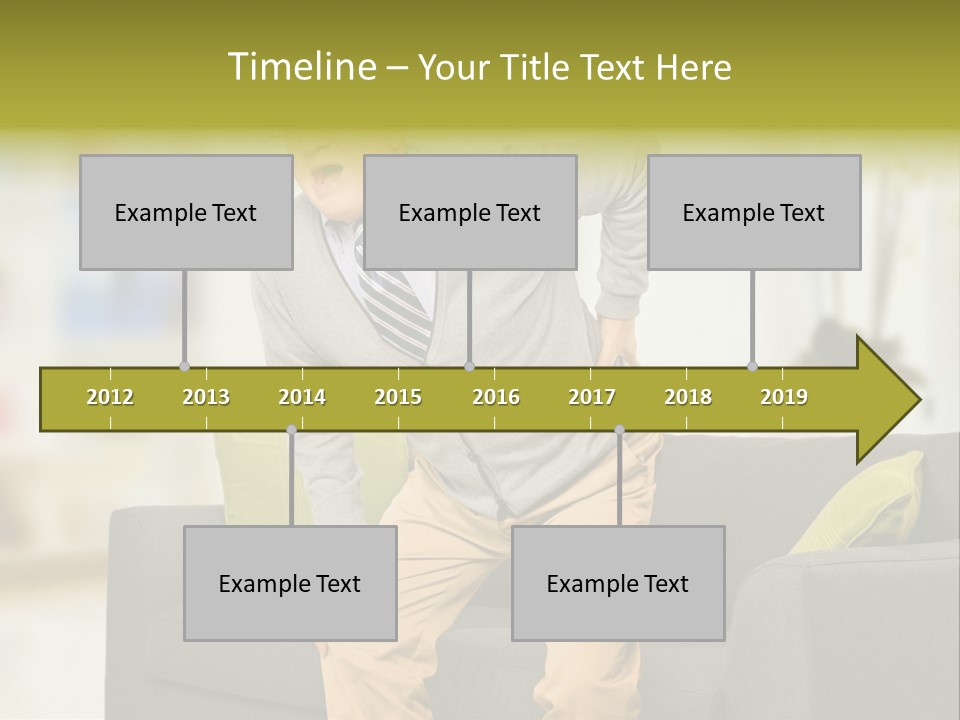 Timeline – Your Title Text Here

Example Text

Example Text

Example Text

2012 2013 2014 2015 2016 2017 2018 2019

Example Text

Example Text